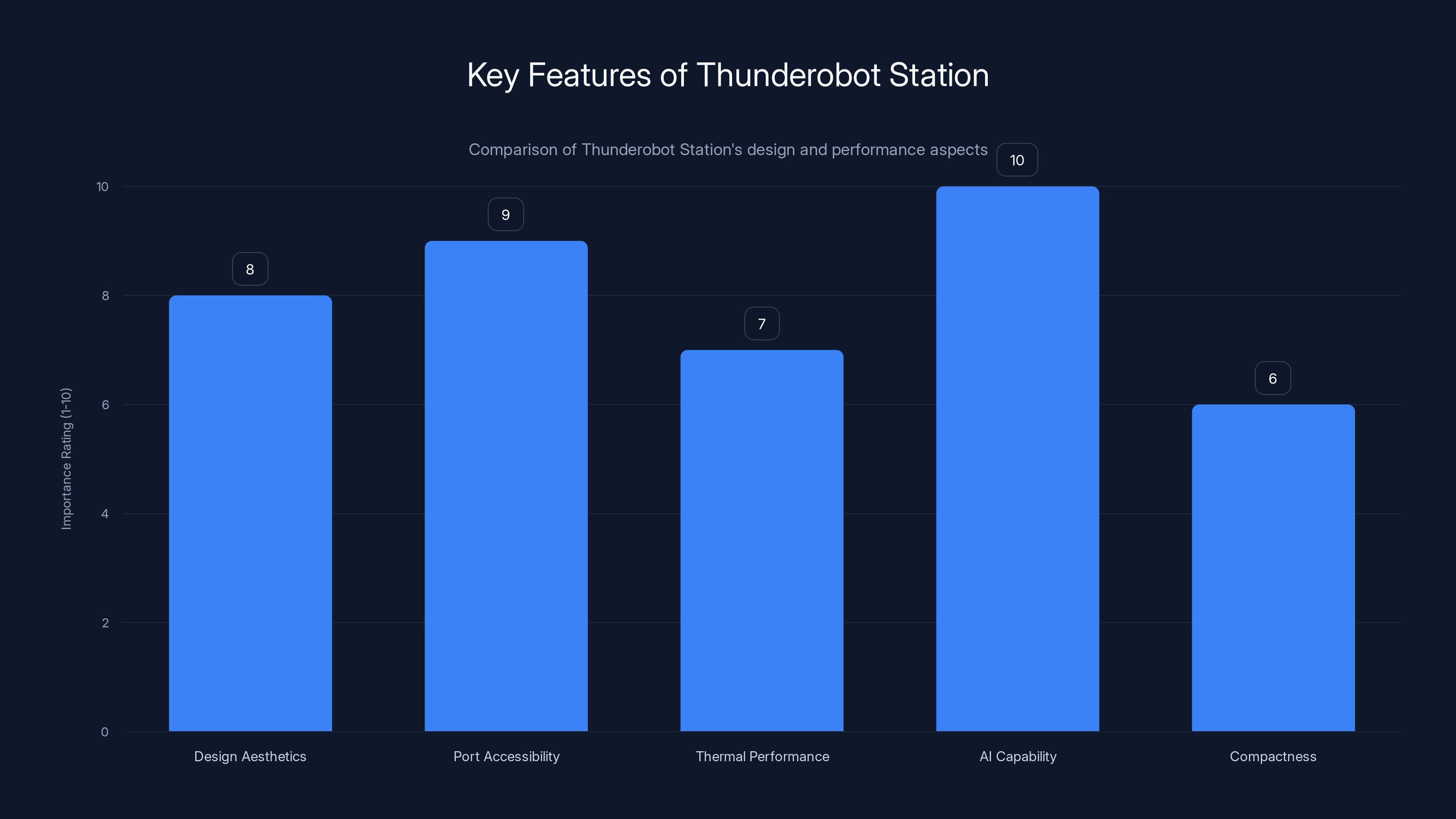 Key Features of Thunderobot Station

Comparison of Thunderobot Station's design and performance aspects

Importance Rating (1-10)

10
8
6
4
2
0

8
9
7
10
6

Design Aesthetics
Port Accessibility
Thermal Performance
AI Capability
Compactness